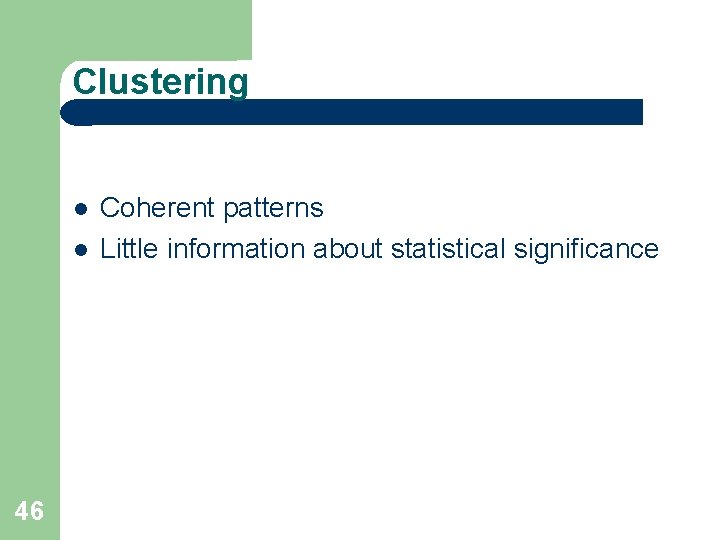 Clustering

- Coherent patterns
- Little information about statistical significance

46